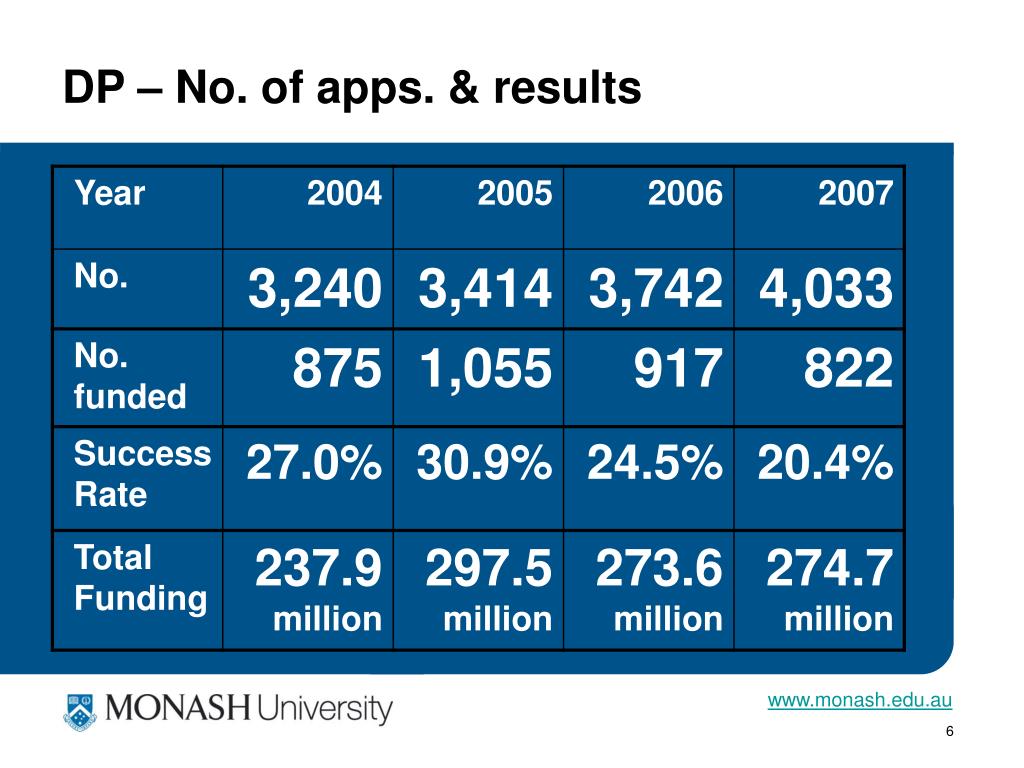 DP – No. of apps. & results

| Year | 2004 | 2005 | 2006 | 2007 |
|---|---|---|---|---|
| No. | 3,240 | 3,414 | 3,742 | 4,033 |
| No. funded | 875 | 1,055 | 917 | 822 |
| Success Rate | 27.0% | 30.9% | 24.5% | 20.4% |
| Total Funding | 237.9 million | 297.5 million | 273.6 million | 274.7 million |

MONASH University

www.monash.edu.au

6